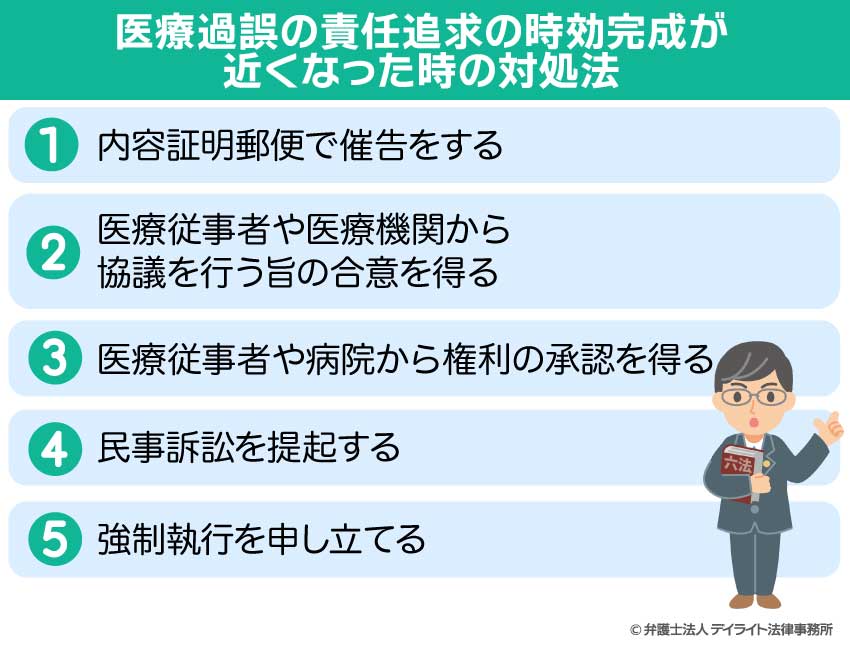 医療過誤の責任追求の時効完成が近くなった時の対処法

1 内容証明郵便で催告をする

2 医療従事者や医療機関から協議を行う旨の合意を得る

3 医療従事者や病院から権利の承認を得る

4 民事訴訟を提起する

5 強制執行を申し立てる

六法

© 弁護士法人 デイライト法律事務所